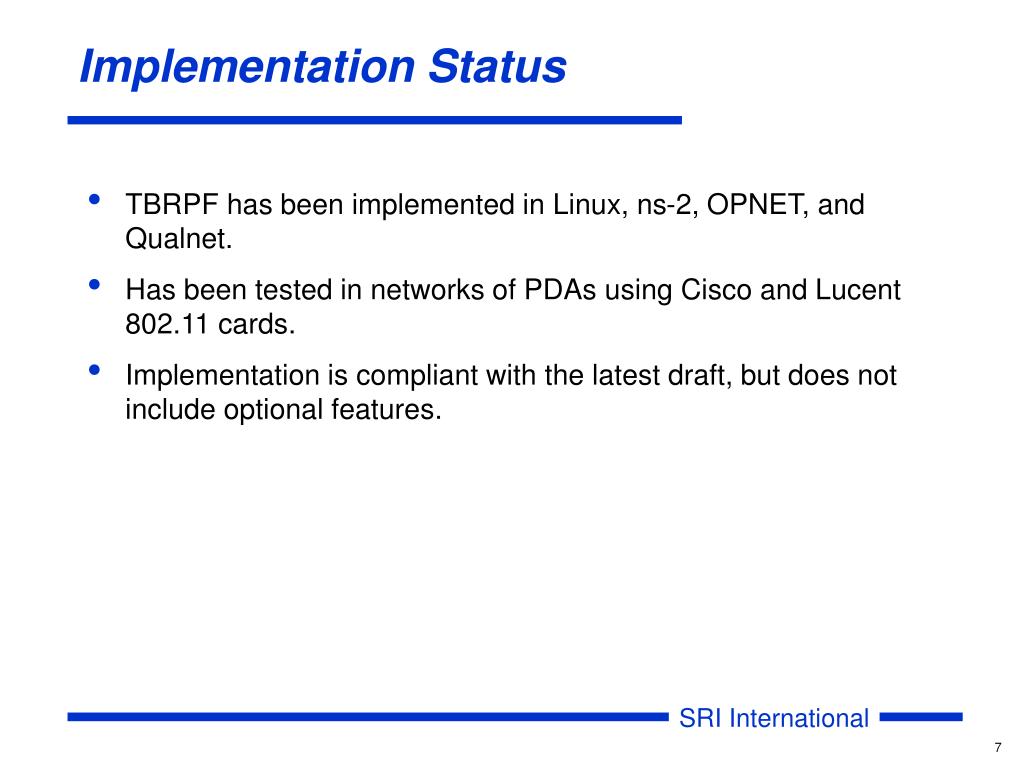 Implementation Status

• TBRPF has been implemented in Linux, ns-2, OPNET, and Qualnet.

• Has been tested in networks of PDAs using Cisco and Lucent 802.11 cards.

• Implementation is compliant with the latest draft, but does not include optional features.

SRI International

7